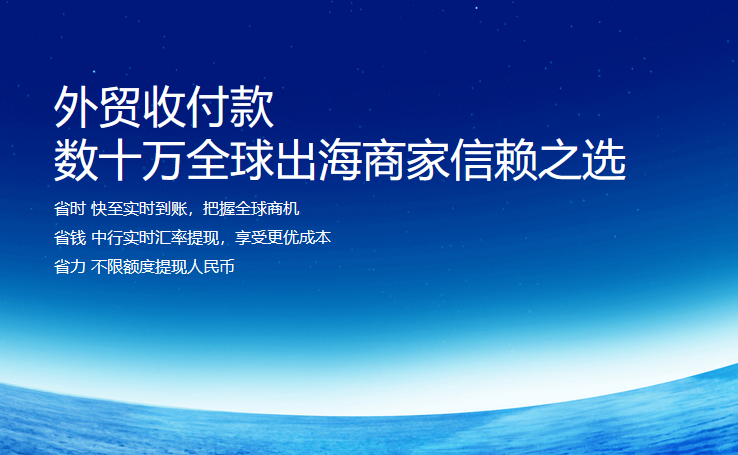 外贸收付款
数十万全球出海商家信赖之选

省时 快至实时到账，把握全球商机

省钱 中行实时汇率提现，享受更优成本

省力 不限额度提现人民币